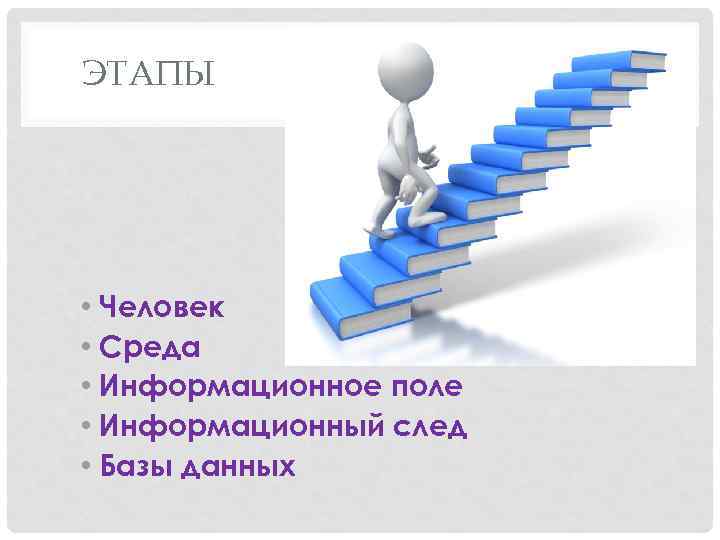 ЭТАПЫ

• Человек
• Среда
• Информационное поле
• Информационный след
• Базы данных